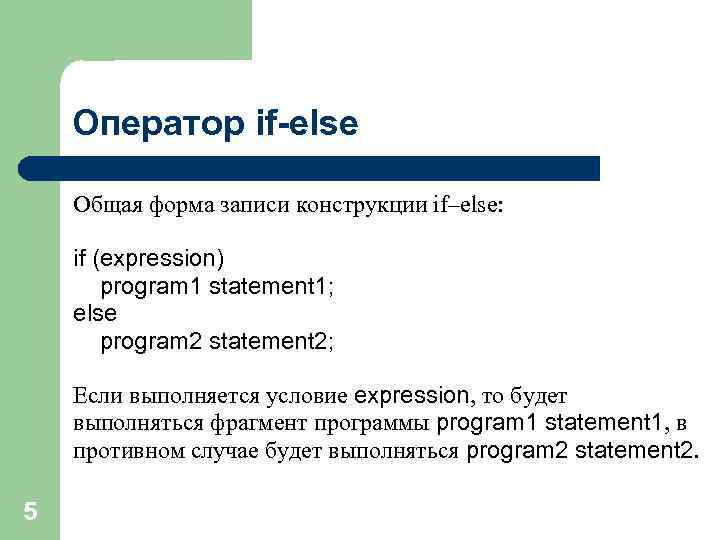 Оператор if-else

Общая форма записи конструкции if–else:

if (expression)
 program1 statement1;
else
 program2 statement2;

Если выполняется условие expression, то будет выполняться фрагмент программы program1 statement1, в противном случае будет выполняться program2 statement2.

5